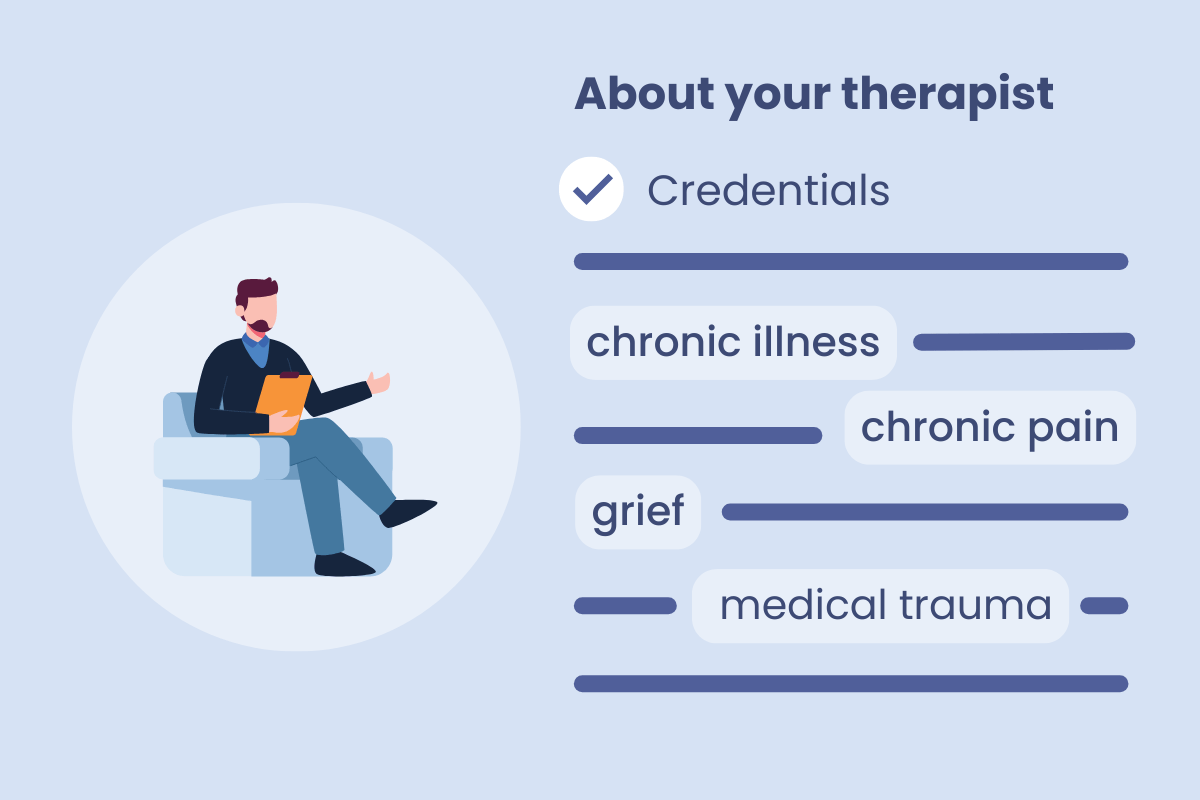 About your therapist

Credentials

chronic illness

chronic pain

grief

medical trauma